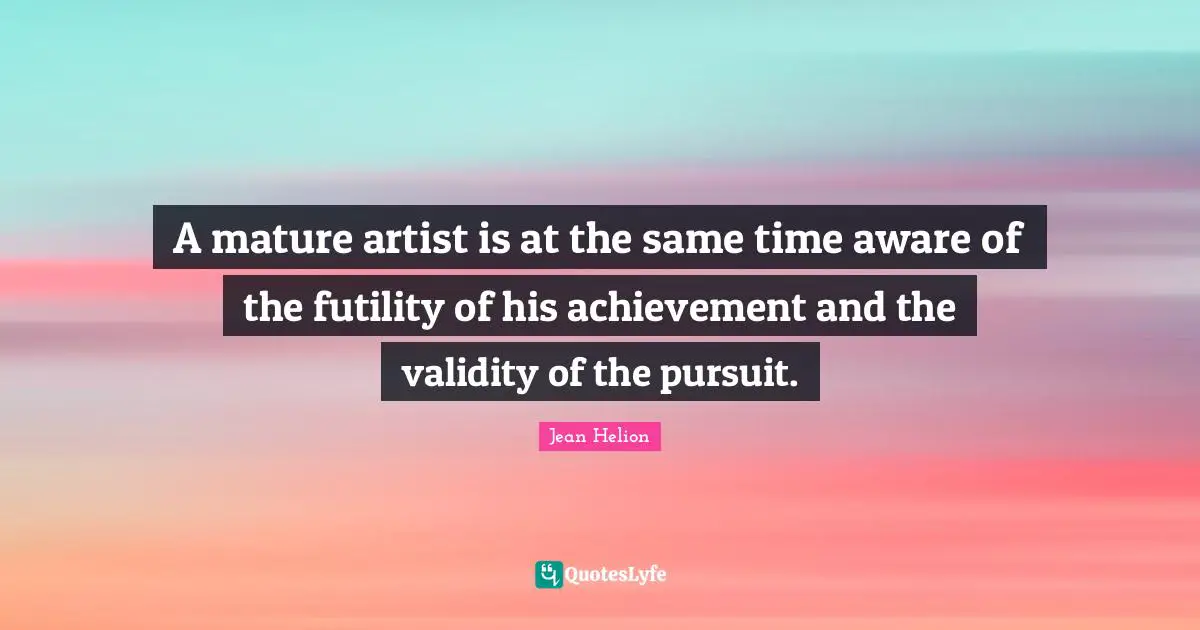 A mature artist is at the same time aware of the futility of his achievement and the validity of the pursuit.

Jean Helion

QuotesLyfe